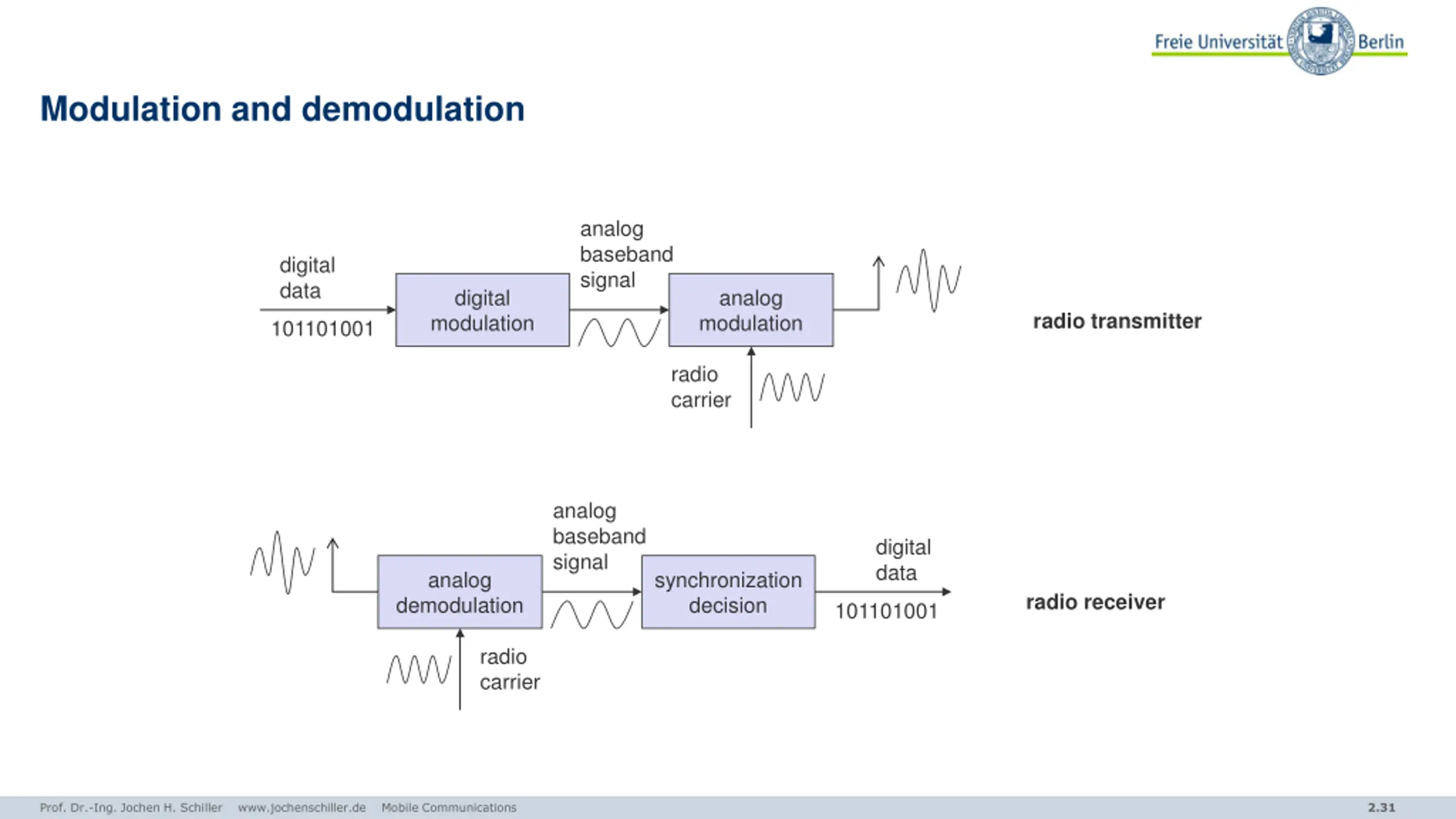 Freie Universität Berlin

Modulation and demodulation

digital data

101101001

digital modulation

analog baseband signal

analog modulation

radio carrier

radio transmitter

analog demodulation

radio carrier

analog baseband signal

synchronization decision

digital data

101101001

radio receiver

Prof. Dr.-Ing. Jochen H. Schiller www.jochenschiller.de Mobile Communications 2.31